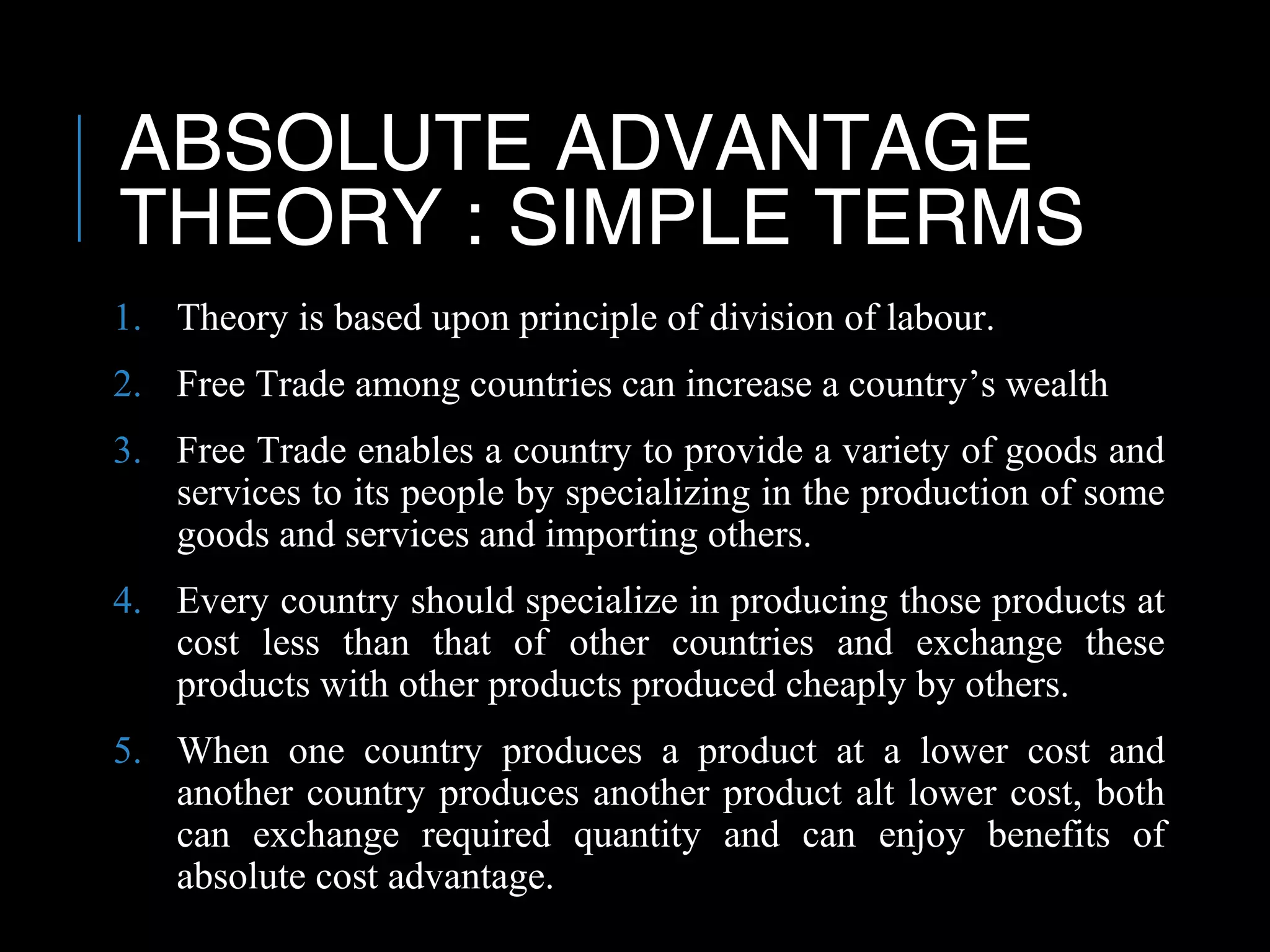 ABSOLUTE ADVANTAGE THEORY : SIMPLE TERMS

1. Theory is based upon principle of division of labour.

2. Free Trade among countries can increase a country’s wealth

3. Free Trade enables a country to provide a variety of goods and services to its people by specializing in the production of some goods and services and importing others.

4. Every country should specialize in producing those products at cost less than that of other countries and exchange these products with other products produced cheaply by others.

5. When one country produces a product at a lower cost and another country produces another product alt lower cost, both can exchange required quantity and can enjoy benefits of absolute cost advantage.